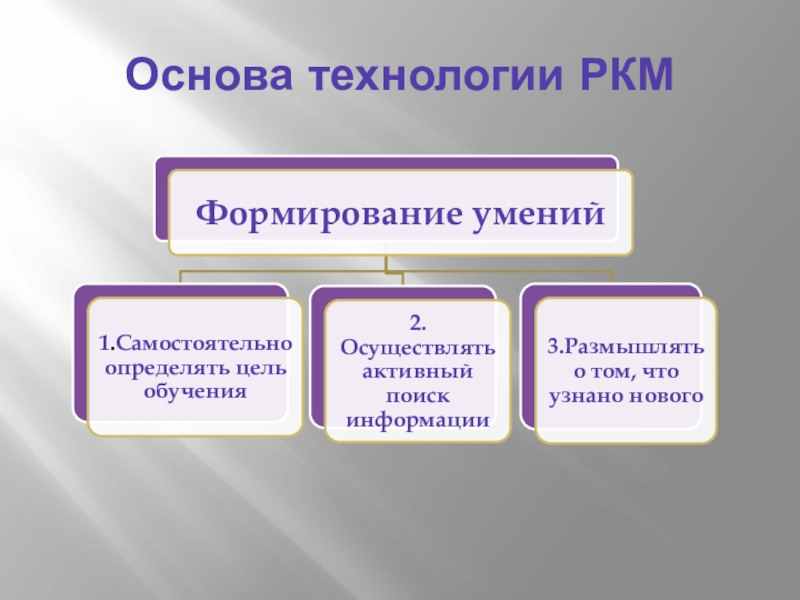 Основа технологии РКМ

Формирование умений

1.Самостоятельно определять цель обучения

2. Осуществлять активный поиск информации

3.Размышлять о том, что узнано нового